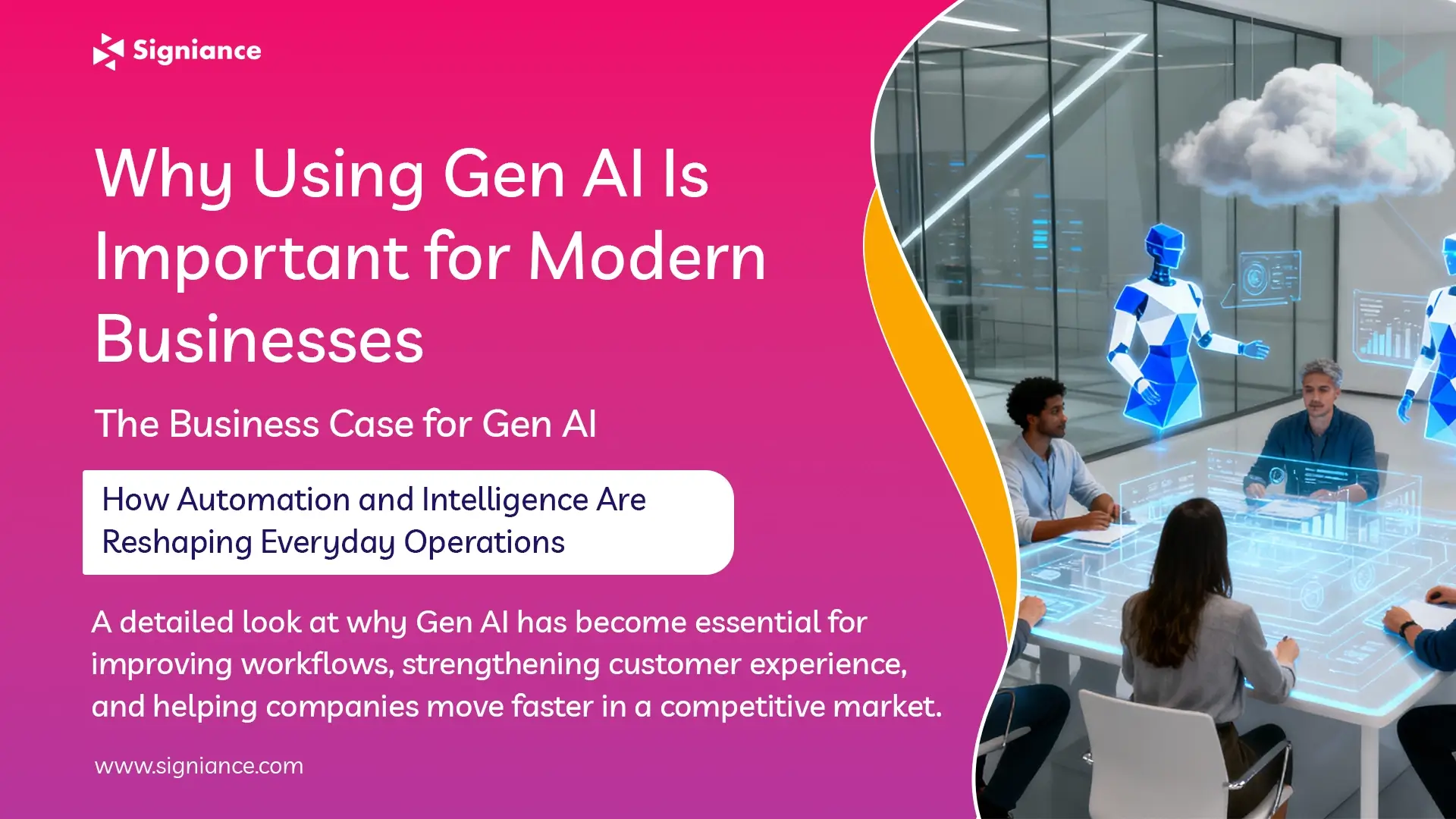 Signiance

Why Using Gen AI Is Important for Modern Businesses

The Business Case for Gen AI

How Automation and Intelligence Are Reshaping Everyday Operations

A detailed look at why Gen AI has become essential for improving workflows, strengthening customer experience, and helping companies move faster in a competitive market.

www.signiance.com